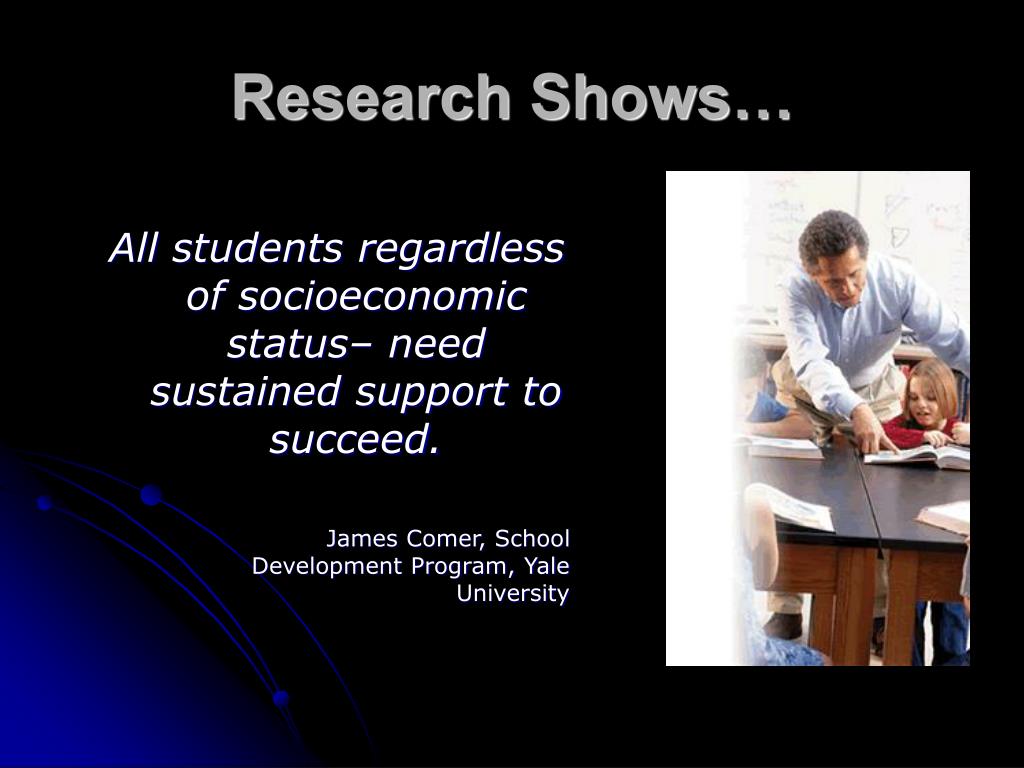 Research Shows…

All students regardless of socioeconomic status– need sustained support to succeed.

James Comer, School Development Program, Yale University